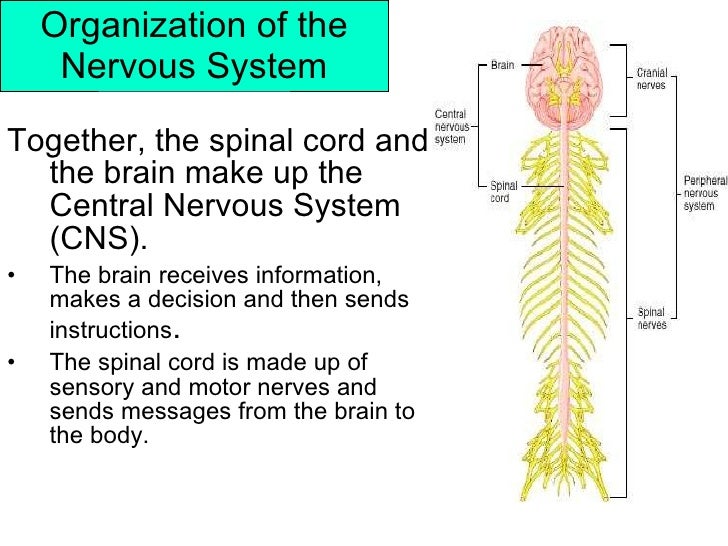 Organization of the Nervous System

Together, the spinal cord and the brain make up the Central Nervous System (CNS).

• The brain receives information, makes a decision and then sends instructions.

• The spinal cord is made up of sensory and motor nerves and sends messages from the brain to the body.

Brain

Central nervous system

Spinal cord

Cranial nerves

Peripheral nervous system

Spinal nerves